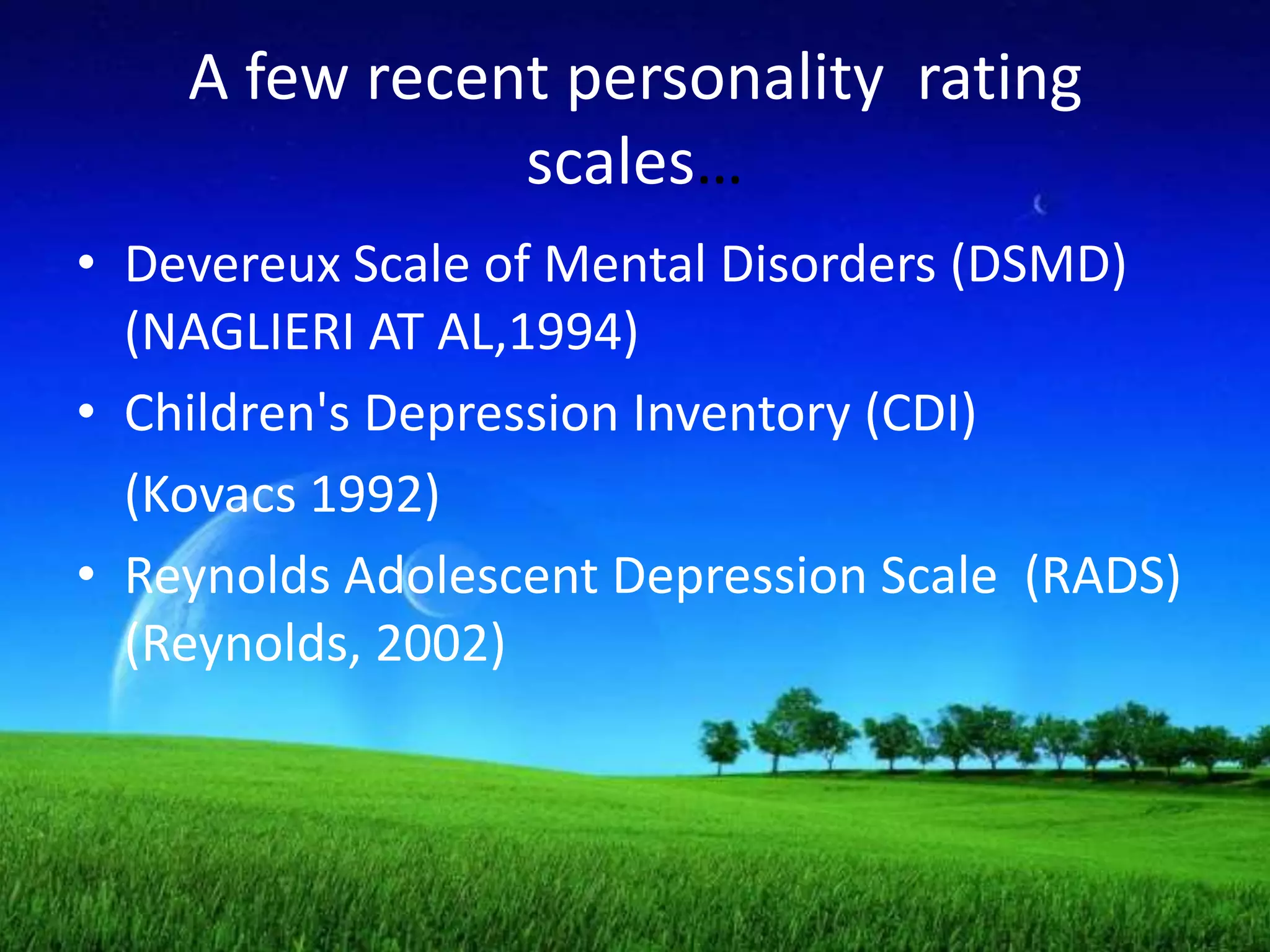 A few recent personality rating scales…

• Devereux Scale of Mental Disorders (DSMD) (NAGLIERI AT AL,1994)
• Children's Depression Inventory (CDI) (Kovacs 1992)
• Reynolds Adolescent Depression Scale (RADS) (Reynolds, 2002)